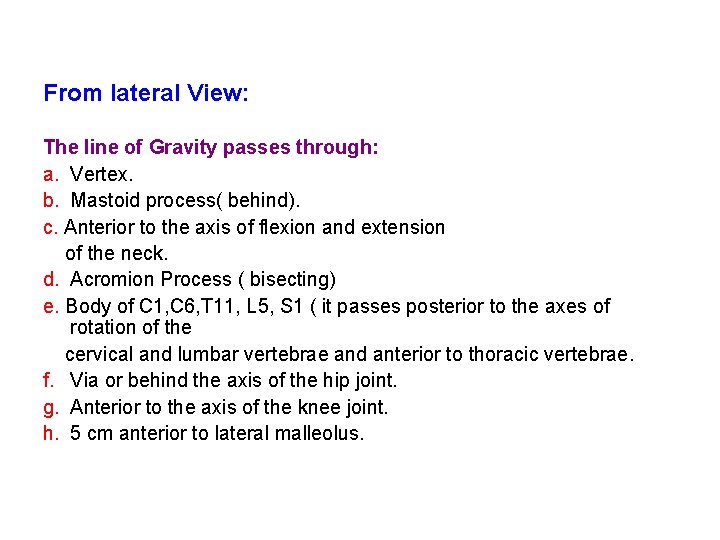 From lateral View:

The line of Gravity passes through:
a. Vertex.
b. Mastoid process( behind).
c. Anterior to the axis of flexion and extension of the neck.
d. Acromion Process ( bisecting)
e. Body of C1,C6,T11, L5, S1 ( it passes posterior to the axes of rotation of the
cervical and lumbar vertebrae and anterior to thoracic vertebrae.
f. Via or behind the axis of the hip joint.
g. Anterior to the axis of the knee joint.
h. 5 cm anterior to lateral malleolus.